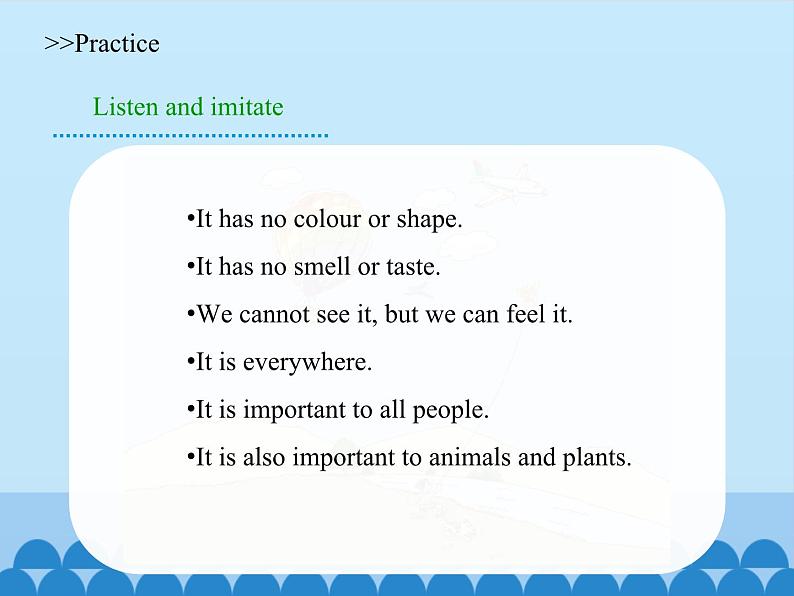 >>Practice

Listen and imitate

•It has no colour or shape.

•It has no smell or taste.

•We cannot see it, but we can feel it.

•It is everywhere.

•It is important to all people.

•It is also important to animals and plants.